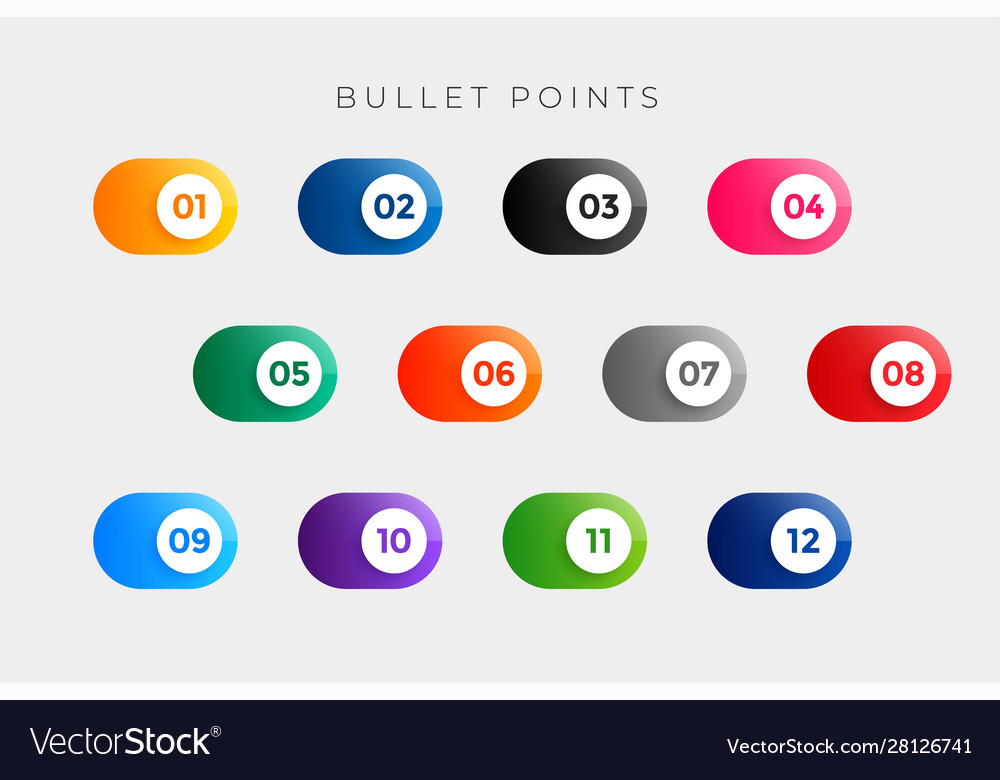 BULLET POINTS

01 02 03 04

05 06 07 08

09 10 11 12

VectorStock®

VectorStock.com/28126741